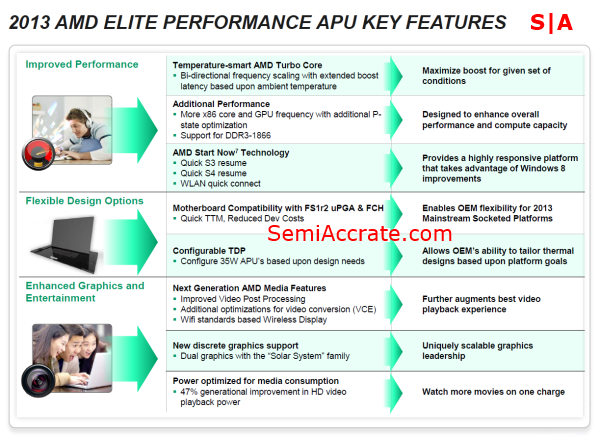 2013 AMD ELITE PERFORMANCE APU KEY FEATURES

S|A

Improved Performance

Temperature-smart AMD Turbo Core
▪ Bi-directional frequency scaling with extended boost latency based upon ambient temperature

Maximize boost for given set of conditions

Additional Performance
▪ More x86 core and GPU frequency with additional P-state optimization
▪ Support for DDR3-1866

Designed to enhance overall performance and compute capacity

AMD Start Now$^7$ Technology
▪ Quick S3 resume
▪ Quick S4 resume
▪ WLAN quick connect

Provides a highly responsive platform that takes advantage of Windows 8 improvements

Flexible Design Options

Motherboard Compatibility with FS1r2 uPGA & FCH
▪ Quick TTM, Reduced Dev Costs

Enables OEM flexibility for 2013 Mainstream Socketed Platforms

SemiAccrate.com

Configurable TDP
▪ Configure 35W APU's based upon design needs

Allows OEM's ability to tailor thermal designs based upon platform goals

Enhanced Graphics and Entertainment

Next Generation AMD Media Features
▪ Improved Video Post Processing
▪ Additional optimizations for video conversion (VCE)
▪ Wifi standards based Wireless Display

Further augments best video playback experience

New discrete graphics support
▪ Dual graphics with the "Solar System" family

Uniquely scalable graphics leadership

Power optimized for media consumption
▪ 47% generational improvement in HD video playback power

Watch more movies on one charge